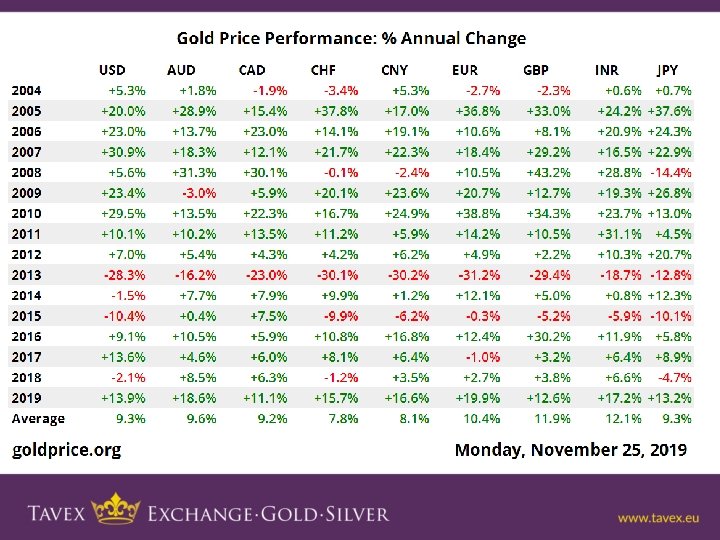 Gold Price Performance: % Annual Change

| | USD | AUD | CAD | CHF | CNY | EUR | GBP | INR | JPY |
|---|---|---|---|---|---|---|---|---|---|
| 2004 | +5.3% | +1.8% | -1.9% | -3.4% | +5.3% | -2.7% | -2.3% | +0.6% | +0.7% |
| 2005 | +20.0% | +28.9% | +15.4% | +37.8% | +17.0% | +36.8% | +33.0% | +24.2% | +37.6% |
| 2006 | +23.0% | +13.7% | +23.0% | +14.1% | +19.1% | +10.6% | +8.1% | +20.9% | +24.3% |
| 2007 | +30.9% | +18.3% | +12.1% | +21.7% | +22.3% | +18.4% | +29.2% | +16.5% | +22.9% |
| 2008 | +5.6% | +31.3% | +30.1% | -0.1% | -2.4% | +10.5% | +43.2% | +28.8% | -14.4% |
| 2009 | +23.4% | -3.0% | +5.9% | +20.1% | +23.6% | +20.7% | +12.7% | +19.3% | +26.8% |
| 2010 | +29.5% | +13.5% | +22.3% | +16.7% | +24.9% | +38.8% | +34.3% | +23.7% | +13.0% |
| 2011 | +10.1% | +10.2% | +13.5% | +11.2% | +5.9% | +14.2% | +10.5% | +31.1% | +4.5% |
| 2012 | +7.0% | +5.4% | +4.3% | +4.2% | +6.2% | +4.9% | +2.2% | +10.3% | +20.7% |
| 2013 | -28.3% | -16.2% | -23.0% | -30.1% | -30.2% | -31.2% | -29.4% | -18.7% | -12.8% |
| 2014 | -1.5% | +7.7% | +7.9% | +9.9% | +1.2% | +12.1% | +5.0% | +0.8% | +12.3% |
| 2015 | -10.4% | +0.4% | +7.5% | -9.9% | -6.2% | -0.3% | -5.2% | -5.9% | -10.1% |
| 2016 | +9.1% | +10.5% | +5.9% | +10.8% | +16.8% | +12.4% | +30.2% | +11.9% | +5.8% |
| 2017 | +13.6% | +4.6% | +6.0% | +8.1% | +6.4% | -1.0% | +3.2% | +6.4% | +8.9% |
| 2018 | -2.1% | +8.5% | +6.3% | -1.2% | +3.5% | +2.7% | +3.8% | +6.6% | -4.7% |
| 2019 | +13.9% | +18.6% | +11.1% | +15.7% | +16.6% | +19.9% | +12.6% | +17.2% | +13.2% |
| Average | 9.3% | 9.6% | 9.2% | 7.8% | 8.1% | 10.4% | 11.9% | 12.1% | 9.3% |

goldprice.org

Monday, November 25, 2019

TAVEX EXCHANGE·GOLD·SILVER

www.tavex.eu